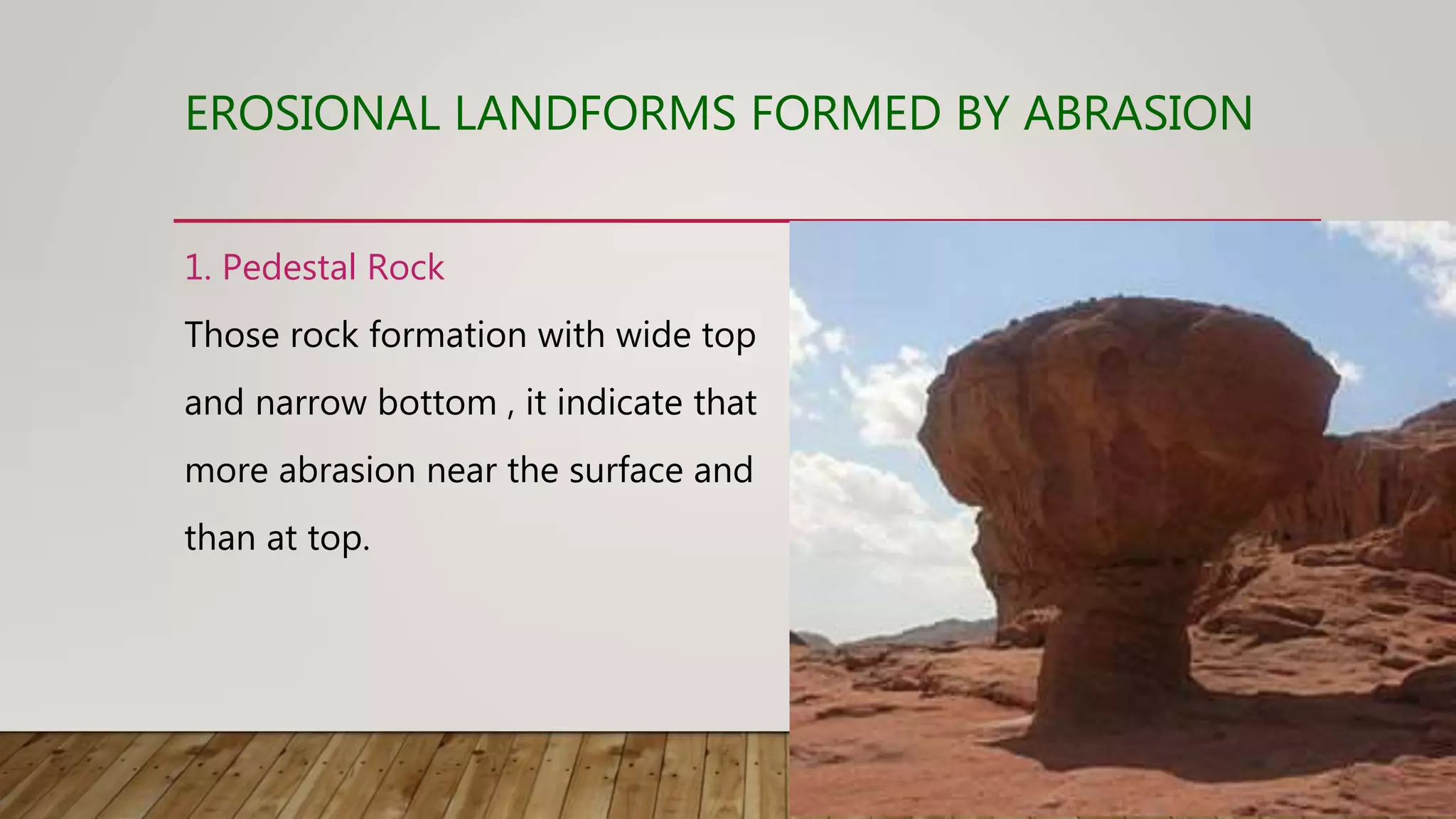 EROSIONAL LANDFORMS FORMED BY ABRASION

1. Pedestal Rock

Those rock formation with wide top and narrow bottom , it indicate that more abrasion near the surface and than at top.